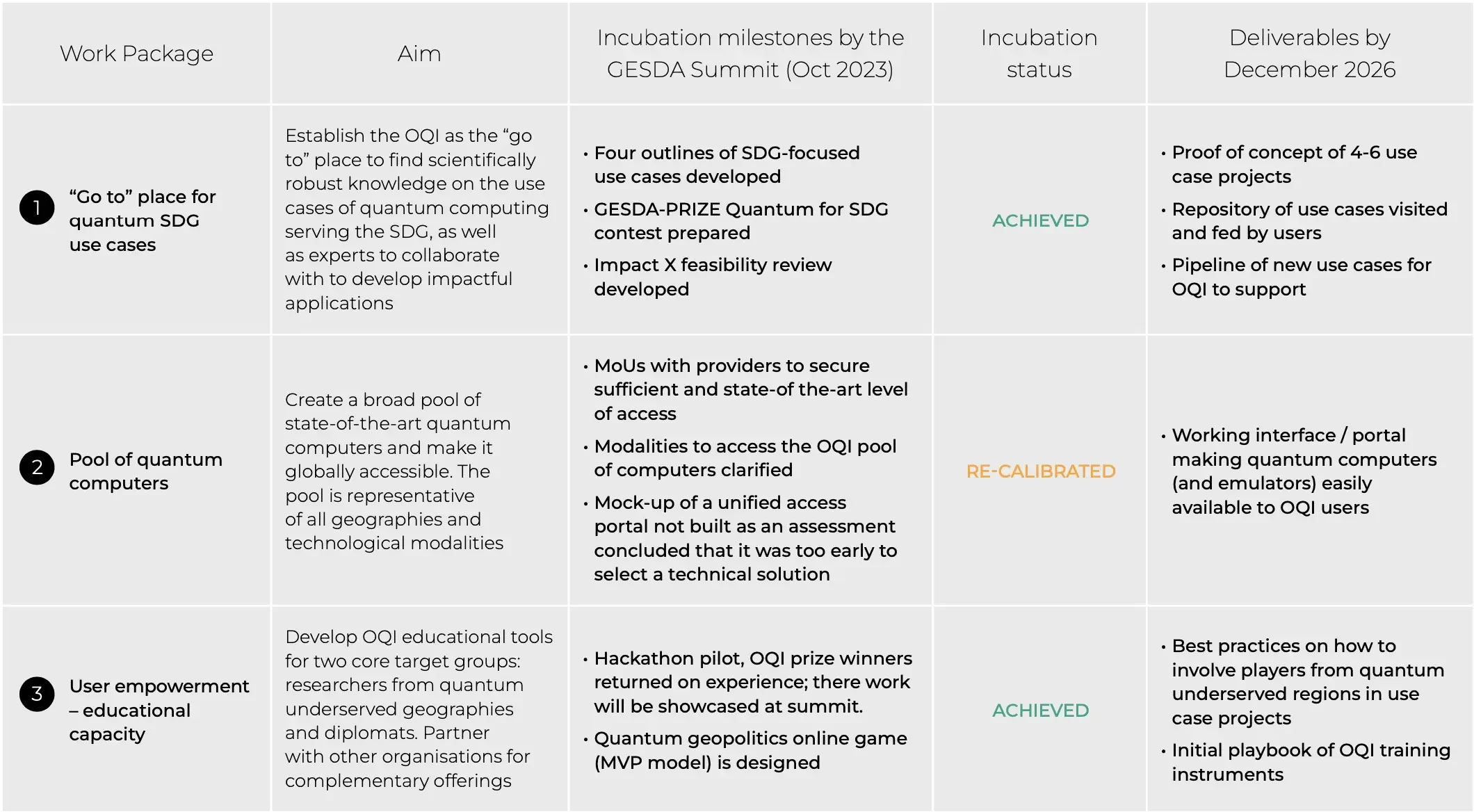 | Work Package | Aim | Incubation milestones by the GESDA Summit (Oct 2023) | Incubation status | Deliverables by December 2026 |
|---|---|---|---|---|
| 1 “Go to” place for quantum SDG use cases | Establish the OQI as the “go to” place to find scientifically robust knowledge on the use cases of quantum computing serving the SDG, as well as experts to collaborate with to develop impactful applications | • Four outlines of SDG-focused use cases developed • GESDA-PRIZE Quantum for SDG contest prepared • Impact X feasibility review developed | ACHIEVED | • Proof of concept of 4-6 use case projects • Repository of use cases visited and fed by users • Pipeline of new use cases for OQI to support |
| 2 Pool of quantum computers | Create a broad pool of state-of-the-art quantum computers and make it globally accessible. The pool is representative of all geographies and technological modalities | • MoUs with providers to secure sufficient and state-of the-art level of access • Modalities to access the OQI pool of computers clarified • Mock-up of a unified access portal not built as an assessment concluded that it was too early to select a technical solution | RE-CALIBRATED | • Working interface / portal making quantum computers (and emulators) easily available to OQI users |
| 3 User empowerment – educational capacity | Develop OQI educational tools for two core target groups: researchers from quantum underserved geographies and diplomats. Partner with other organisations for complementary offerings | • Hackathon pilot, OQI prize winners returned on experience; there work will be showcased at summit. • Quantum geopolitics online game (MVP model) is designed | ACHIEVED | • Best practices on how to involve players from quantum underserved regions in use case projects • Initial playbook of OQI training instruments |